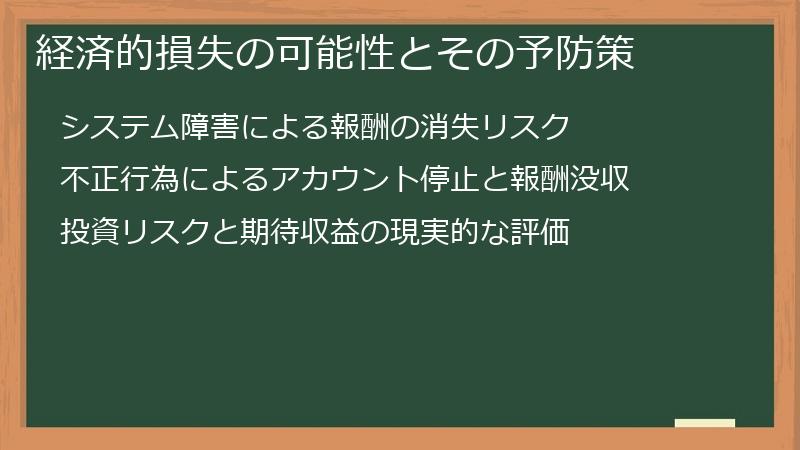 経済的損失の可能性とその予防策

システム障害による報酬の消失リスク

不正行為によるアカウント停止と報酬没収

投資リスクと期待収益の現実的な評価